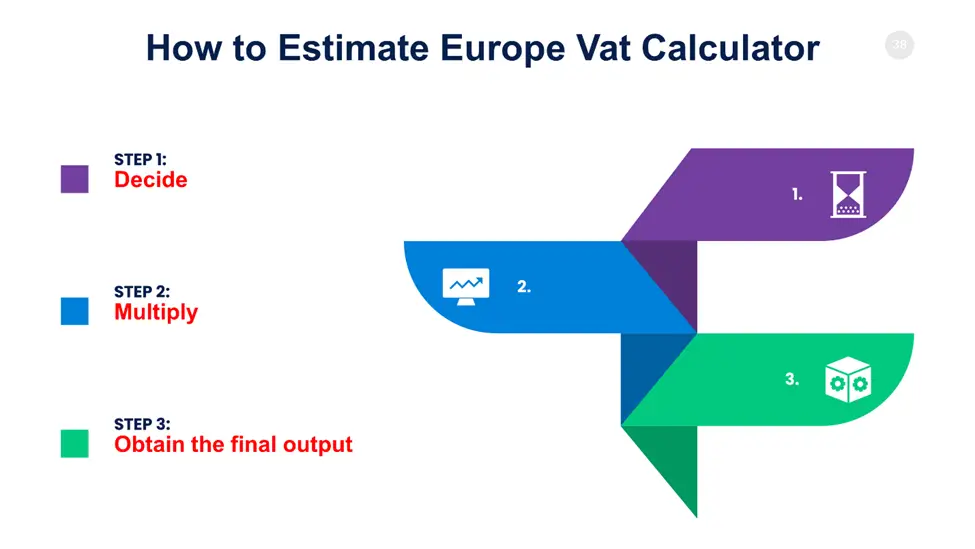 How to Estimate Europe Vat Calculator

38

STEP 1:
Decide

STEP 2:
Multiply

STEP 3:
Obtain the final output

1.

2.

3.